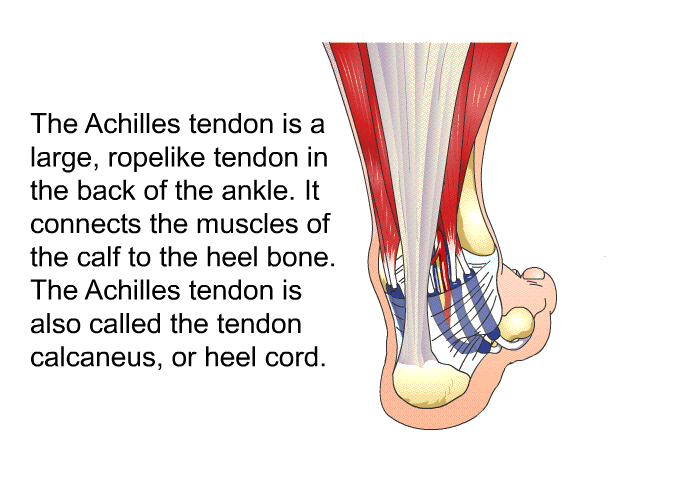 The Achilles tendon is a large, ropelike tendon in the back of the ankle. It connects the muscles of the calf to the heel bone. The Achilles tendon is also called the tendon calcaneus, or heel cord.